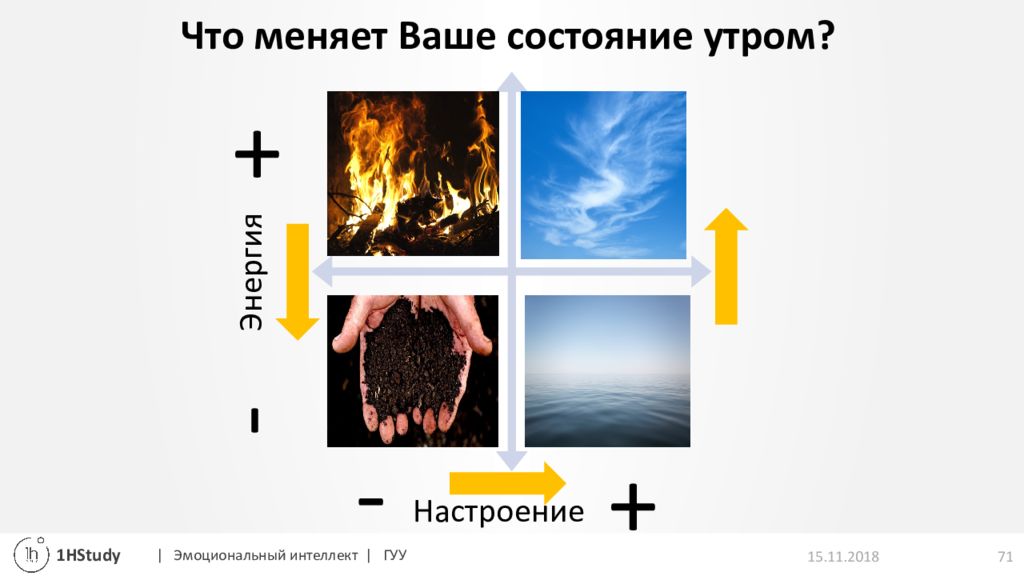 Что меняет Ваше состояние утром?

+

Энергия

-

-

Настроение

+

1h 1HStudy | Эмоциональный интеллект | ГУУ 15.11.2018 71